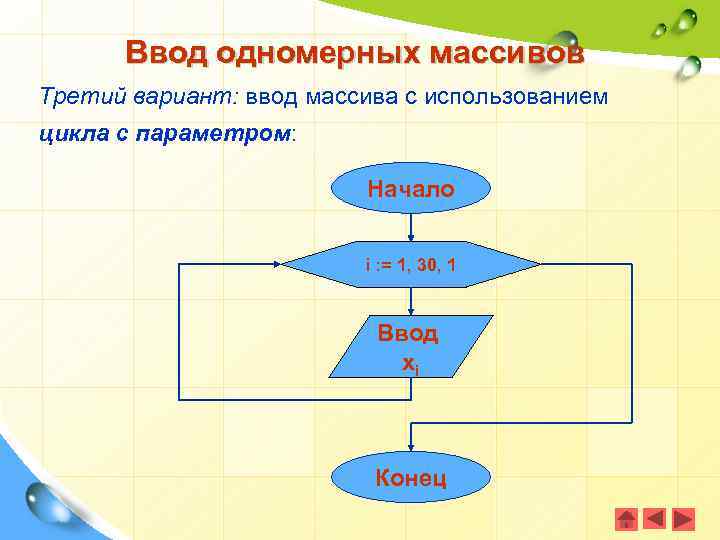 Ввод одномерных массивов

Третий вариант: ввод массива с использованием цикла с параметром:

Начало

i := 1, 30, 1

Ввод $x_i$

Конец